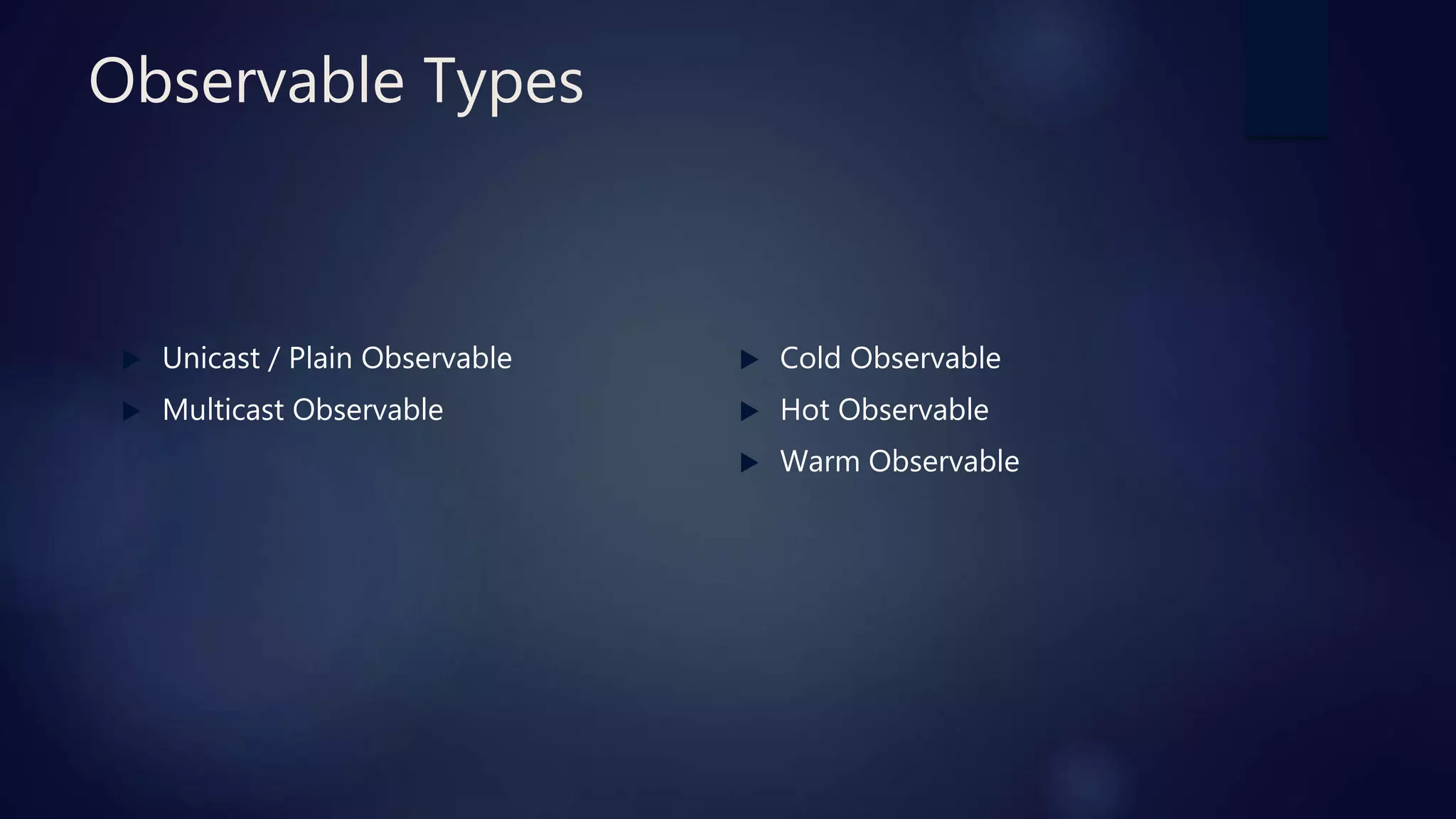 Observable Types

Unicast / Plain Observable
Multicast Observable

Cold Observable
Hot Observable
Warm Observable